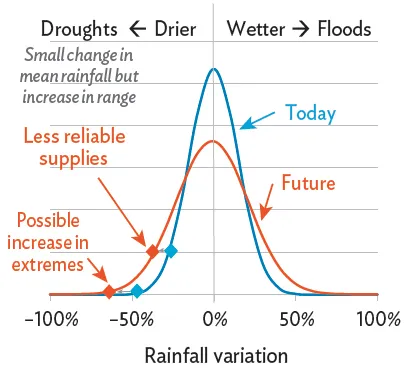 Droughts ← Drier

Wetter → Floods

Small change in mean rainfall but increase in range

Today

Less reliable supplies

Future

Possible increase in extremes

−100%

−50%

0%

50%

100%

Rainfall variation